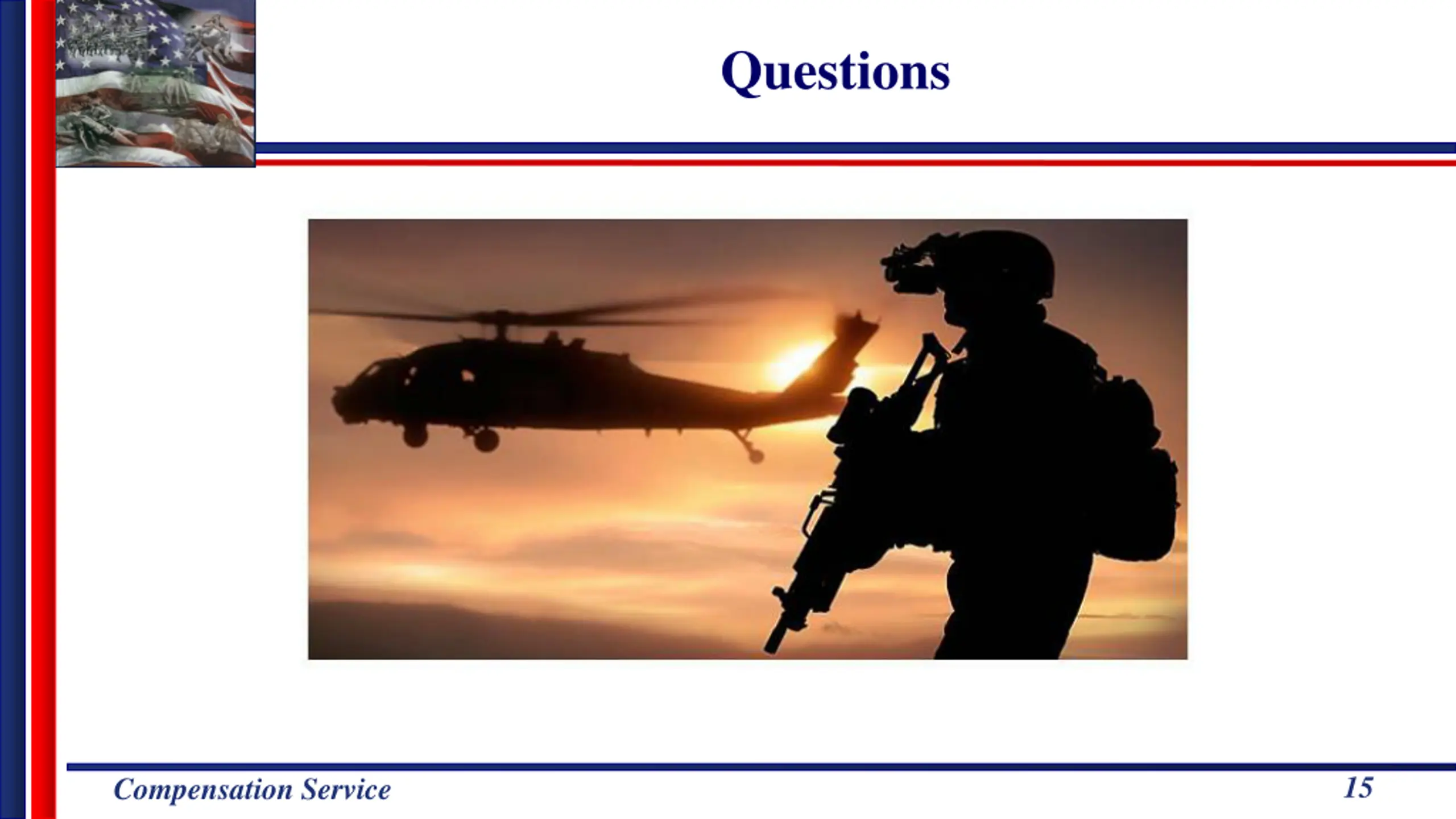 Questions

Compensation Service

15